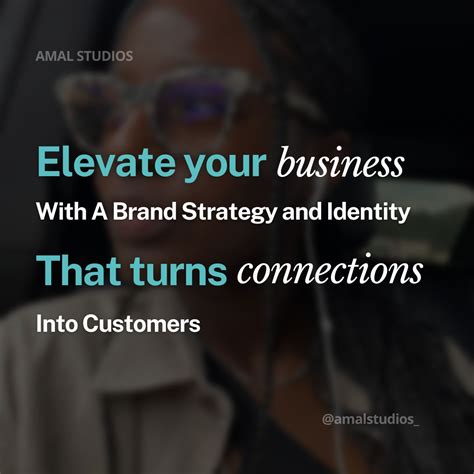 AMAL STUDIOS

Elevate your business

With A Brand Strategy and Identity

That turns connections

Into Customers

@amalstudios_